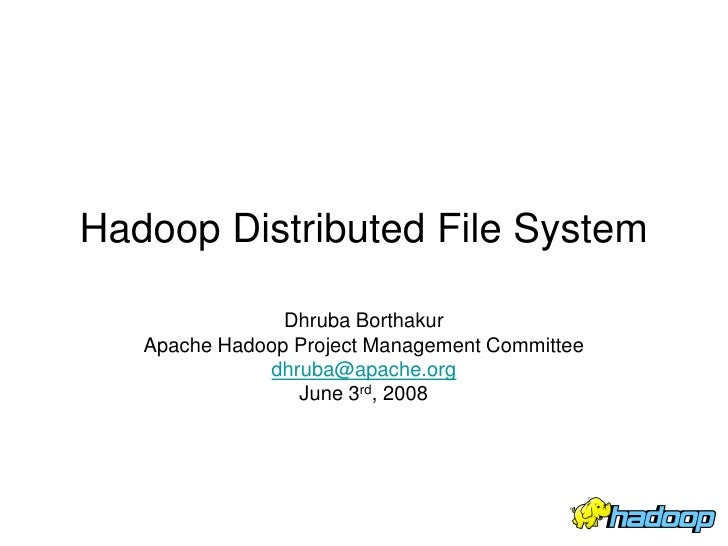 Hadoop Distributed File System

Dhruba Borthakur
Apache Hadoop Project Management Committee
dhruba@apache.org
June 3rd, 2008

hadoop